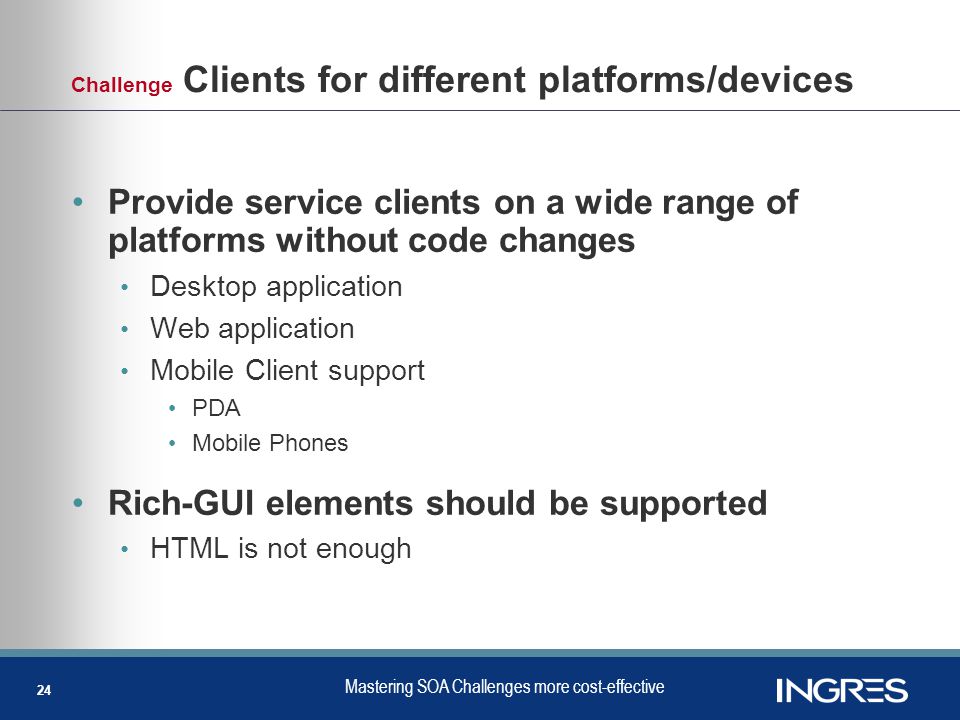 Challenge Clients for different platforms/devices

• Provide service clients on a wide range of platforms without code changes
  • Desktop application
  • Web application
  • Mobile Client support
    • PDA
    • Mobile Phones

• Rich-GUI elements should be supported
  • HTML is not enough

24

Mastering SOA Challenges more cost-effective

INGRES